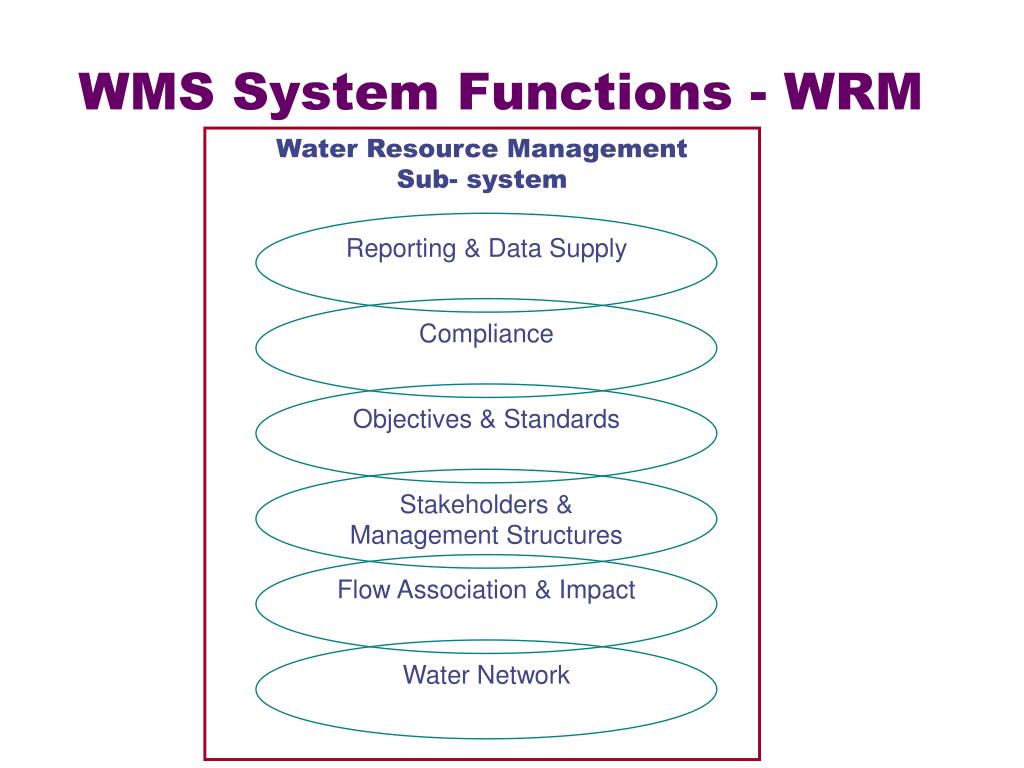 WMS System Functions - WRM

Water Resource Management Sub- system

Reporting & Data Supply

Compliance

Objectives & Standards

Stakeholders & Management Structures

Flow Association & Impact

Water Network